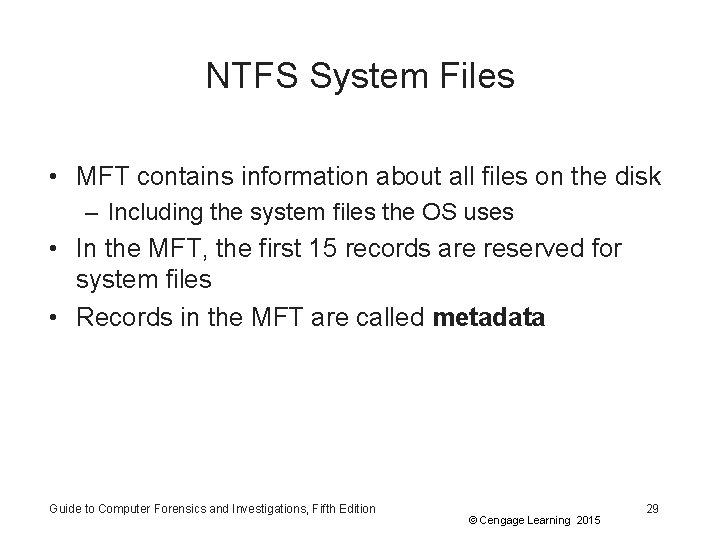 NTFS System Files

• MFT contains information about all files on the disk
– Including the system files the OS uses
• In the MFT, the first 15 records are reserved for system files
• Records in the MFT are called **metadata**

Guide to Computer Forensics and Investigations, Fifth Edition

© Cengage Learning 2015

29